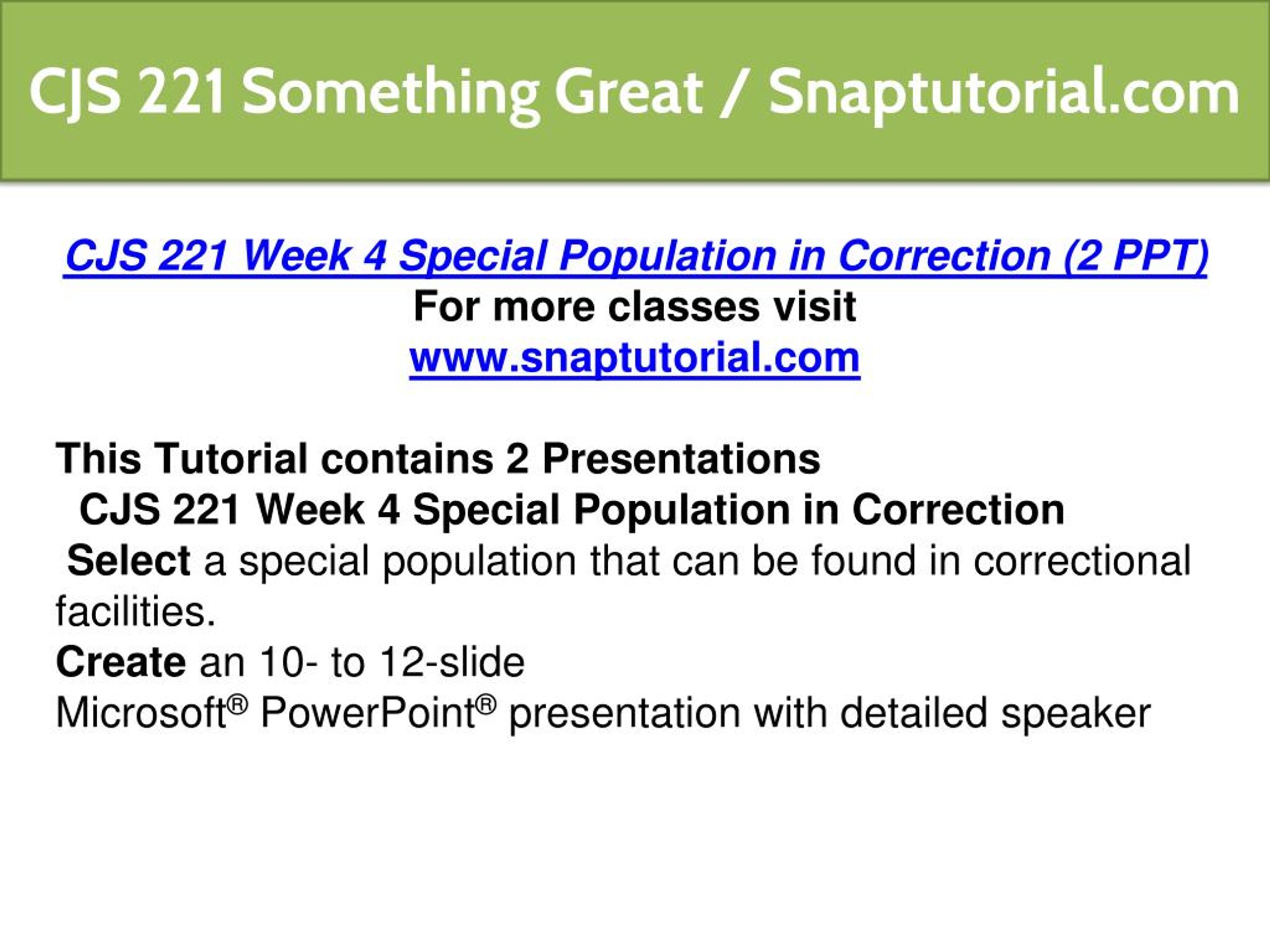 CJS 221 Something Great / Snaptutorial.com

CJS 221 Week 4 Special Population in Correction (2 PPT)
For more classes visit
www.snaptutorial.com

This Tutorial contains 2 Presentations
CJS 221 Week 4 Special Population in Correction
Select a special population that can be found in correctional facilities.
Create an 10- to 12-slide
Microsoft® PowerPoint® presentation with detailed speaker